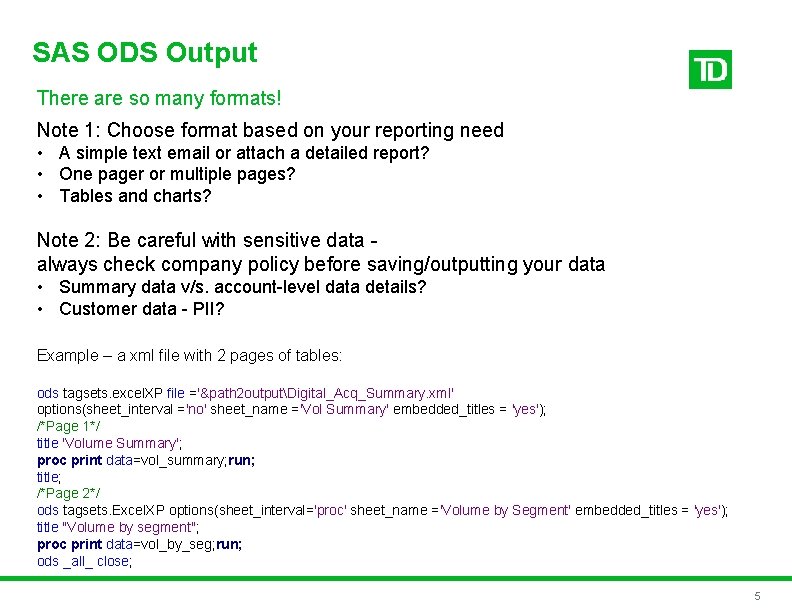 SAS ODS Output

TD

There are so many formats!

Note 1: Choose format based on your reporting need
• A simple text email or attach a detailed report?
• One pager or multiple pages?
• Tables and charts?

Note 2: Be careful with sensitive data - always check company policy before saving/outputting your data
• Summary data v/s. account-level data details?
• Customer data - PII?

Example – a xml file with 2 pages of tables:

ods tagsets.excelXP file ='&path2output\Digital_Acq_Summary.xml'
options(sheet_interval ='no' sheet_name ='Vol Summary' embedded_titles = 'yes');
/*Page 1*/
title 'Volume Summary';
proc print data=vol_summary;run;
title;
/*Page 2*/
ods tagsets.ExcelXP options(sheet_interval='proc' sheet_name ='Volume by Segment' embedded_titles = 'yes');
title "Volume by segment";
proc print data=vol_by_seg;run;
ods _all_ close;

5